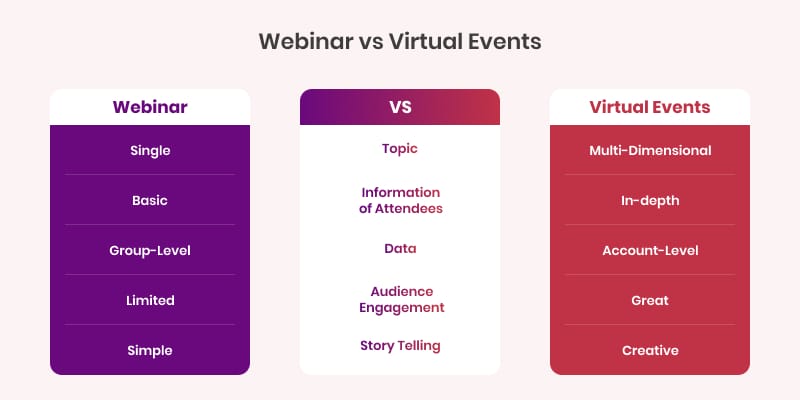 Webinar vs Virtual Events

| Webinar | VS | Virtual Events |
|---|---|---|
| Single | Topic | Multi-Dimensional |
| Basic | Information of Attendees | In-depth |
| Group-Level | Data | Account-Level |
| Limited | Audience Engagement | Great |
| Simple | Story Telling | Creative |